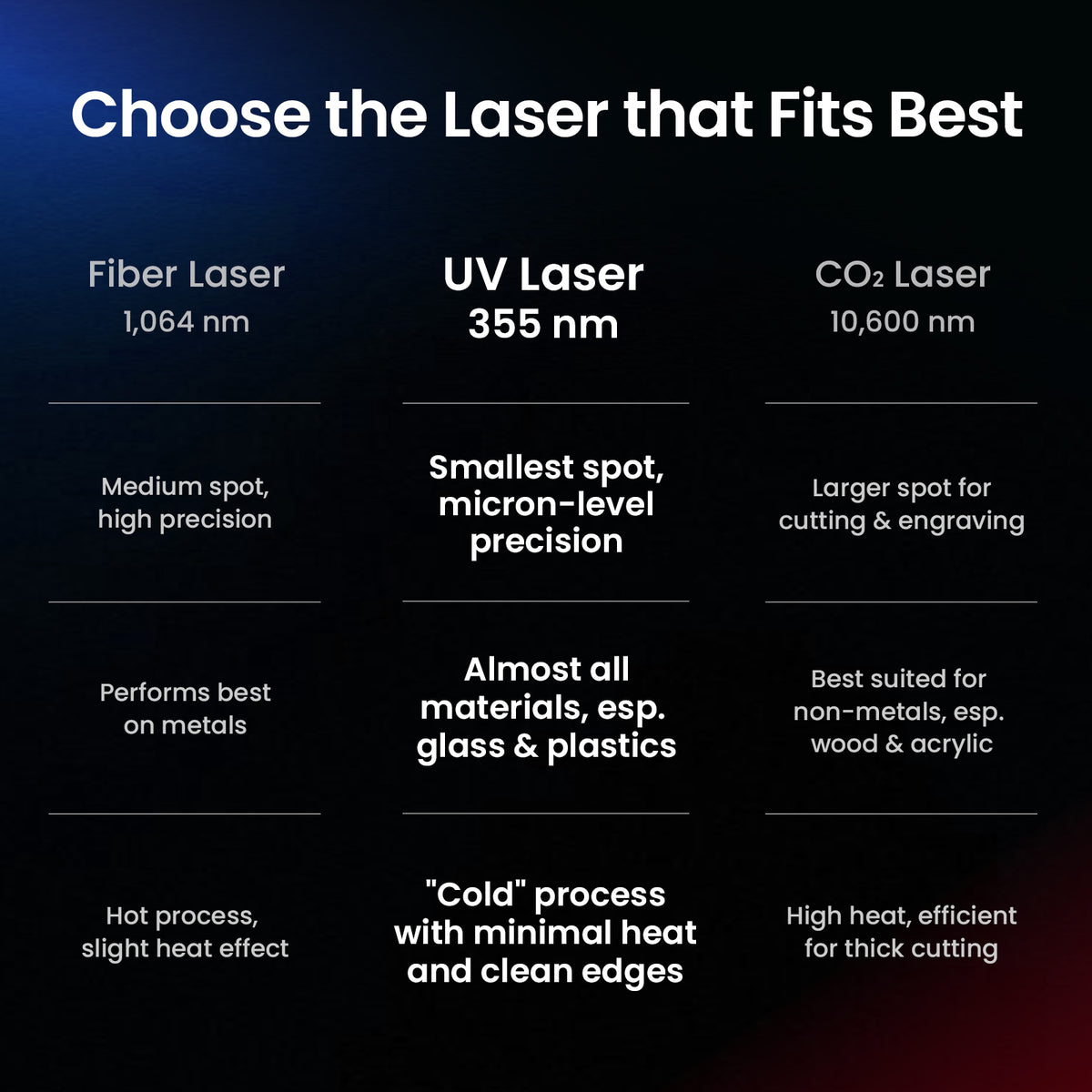 Choose the Laser that Fits Best

| Fiber Laser 1,064 nm | UV Laser 355 nm | $CO_2$ Laser 10,600 nm |
|---|---|---|
| Medium spot, high precision | Smallest spot, micron-level precision | Larger spot for cutting & engraving |
| Performs best on metals | Almost all materials, esp. glass & plastics | Best suited for non-metals, esp. wood & acrylic |
| Hot process, slight heat effect | "Cold" process with minimal heat and clean edges | High heat, efficient for thick cutting |